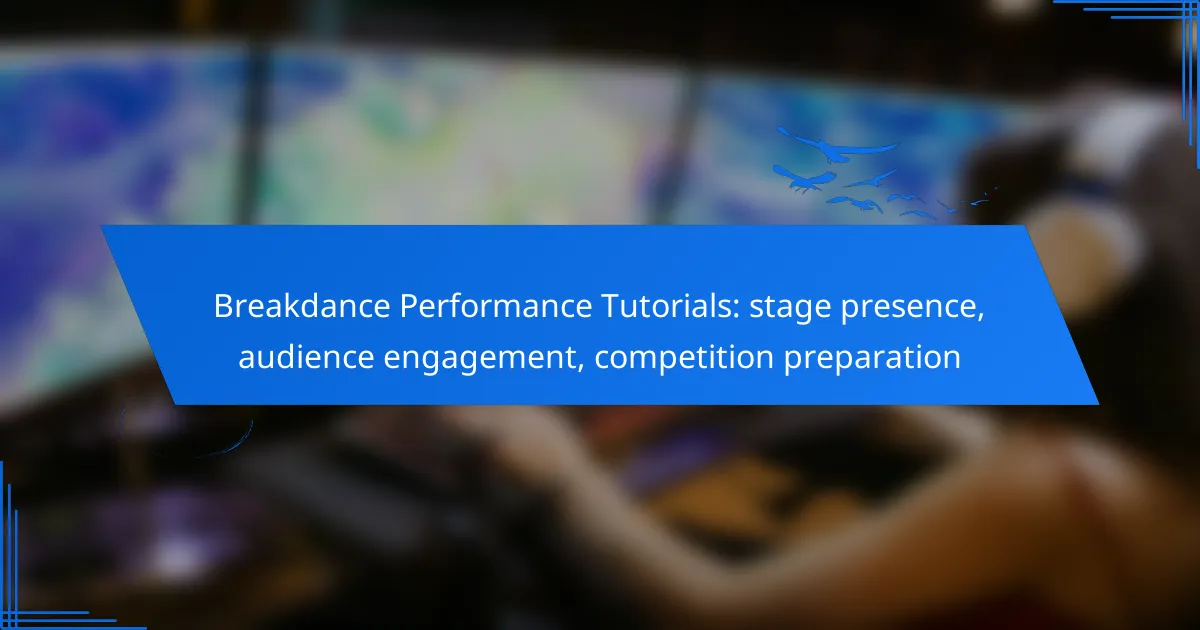 Breakdance Performance Tutorials: stage presence, audience engagement, competition preparation